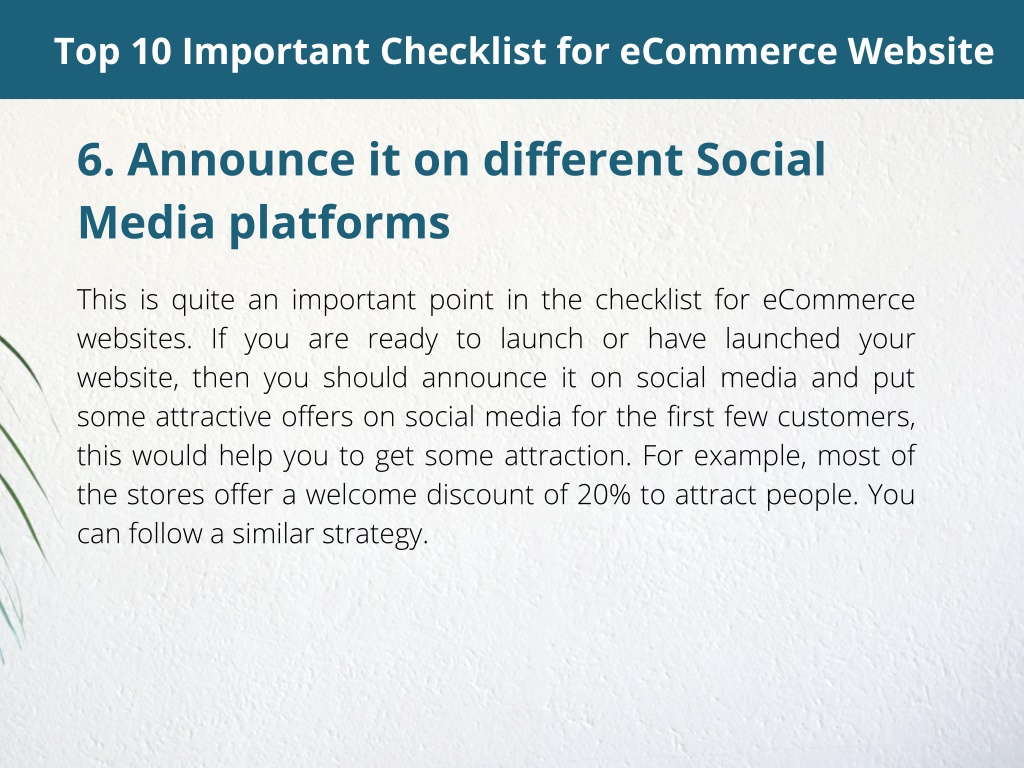 Top 10 Important Checklist for eCommerce Website

6. Announce it on different Social Media platforms

This is quite an important point in the checklist for eCommerce websites. If you are ready to launch or have launched your website, then you should announce it on social media and put some attractive offers on social media for the first few customers, this would help you to get some attraction. For example, most of the stores offer a welcome discount of 20% to attract people. You can follow a similar strategy.